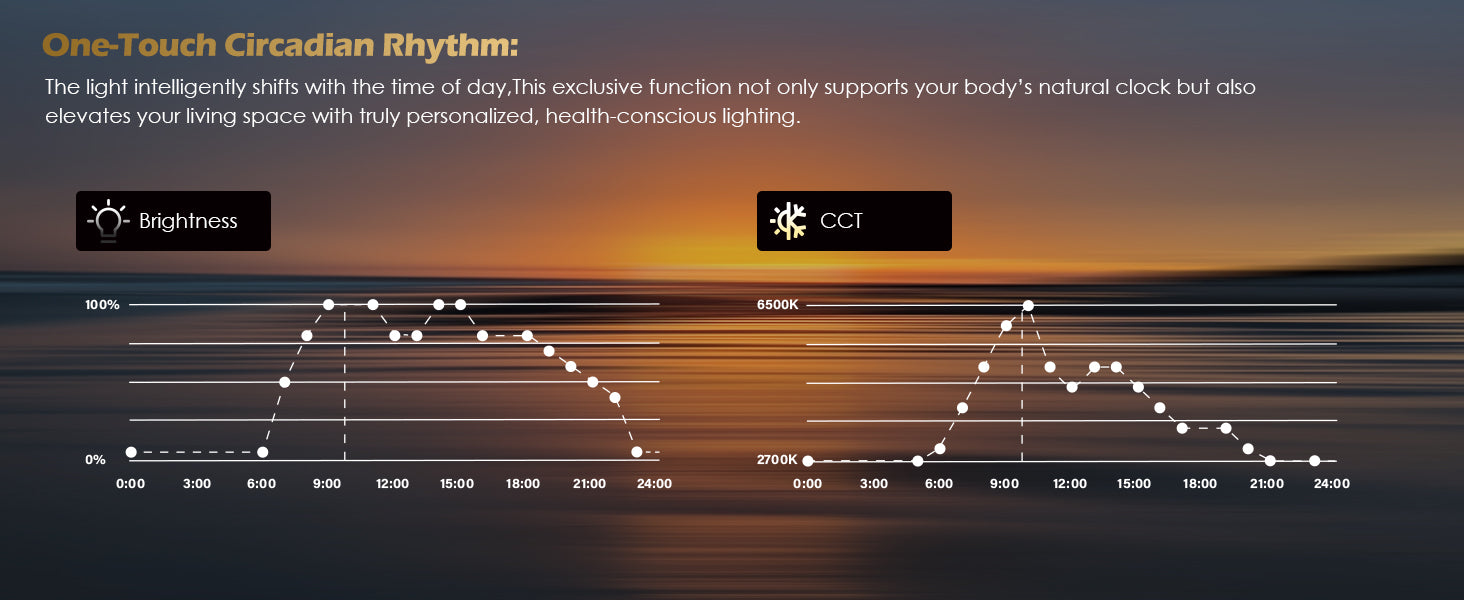 One-Touch Circadian Rhythm:

The light intelligently shifts with the time of day,This exclusive function not only supports your body's natural clock but also elevates your living space with truly personalized, health-conscious lighting.

Brightness

100%

0%

0:00 3:00 6:00 9:00 12:00 15:00 18:00 21:00 24:00

CCT

6500K

2700K

0:00 3:00 6:00 9:00 12:00 15:00 18:00 21:00 24:00